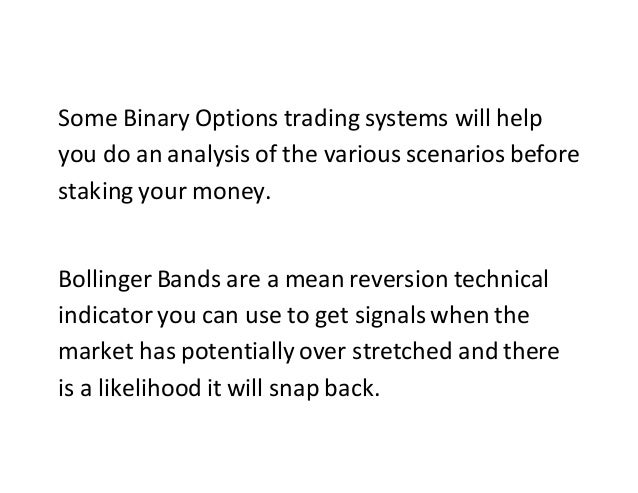 Some Binary Options trading systems will help you do an analysis of the various scenarios before staking your money.

Bollinger Bands are a mean reversion technical indicator you can use to get signals when the market has potentially over stretched and there is a likelihood it will snap back.